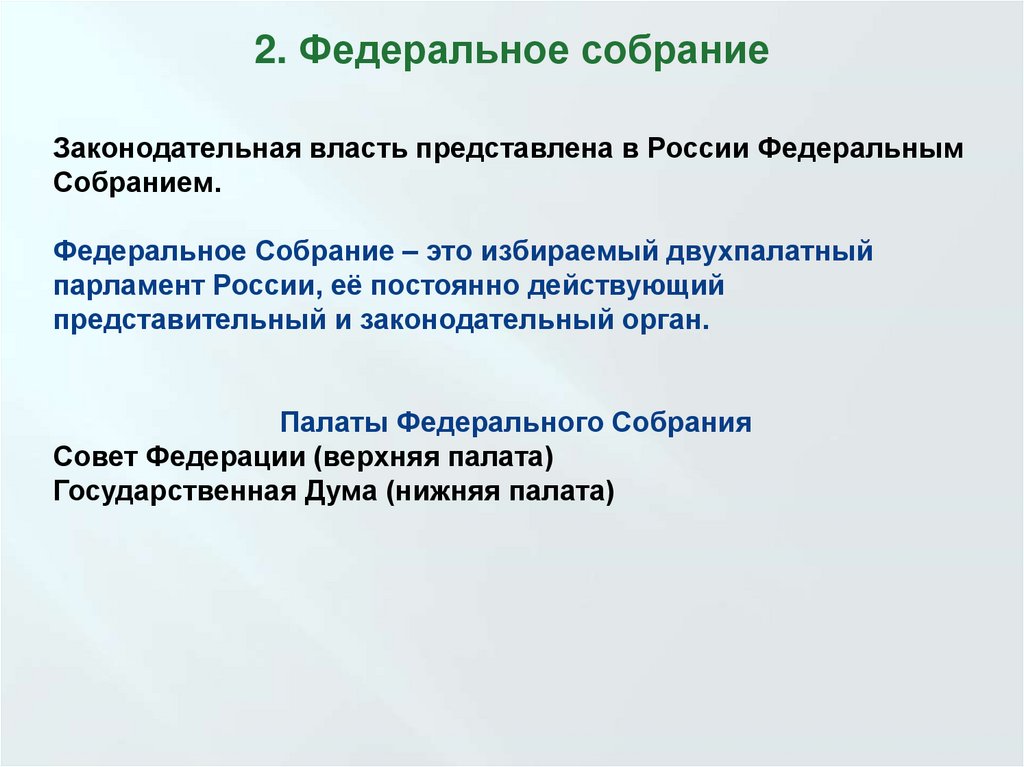 2. Федеральное собрание

Законодательная власть представлена в России Федеральным Собранием.

Федеральное Собрание – это избираемый двухпалатный парламент России, её постоянно действующий представительный и законодательный орган.

Палаты Федерального Собрания
Совет Федерации (верхняя палата)
Государственная Дума (нижняя палата)